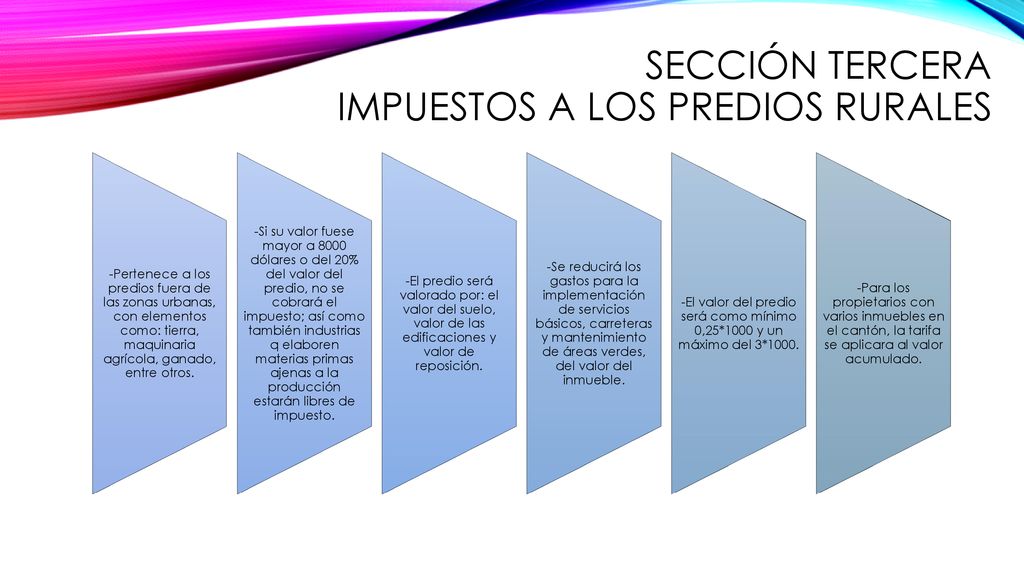 SECCIÓN TERCERA
IMPUESTOS A LOS PREDIOS RURALES

-Pertenece a los predios fuera de las zonas urbanas, con elementos como: tierra, maquinaria agrícola, ganado, entre otros.

-Si su valor fuese mayor a 8000 dólares o del 20% del valor del predio, no se cobrará el impuesto; así como también industrias q elaboren materias primas ajenas a la producción estarán libres de impuesto.

-El predio será valorado por: el valor del suelo, valor de las edificaciones y valor de reposición.

-Se reducirá los gastos para la implementación de servicios básicos, carreteras y mantenimiento de áreas verdes, del valor del inmueble.

-El valor del predio será como mínimo 0,25*1000 y un máximo del 3*1000.

-Para los propietarios con varios inmuebles en el cantón, la tarifa se aplicara al valor acumulado.